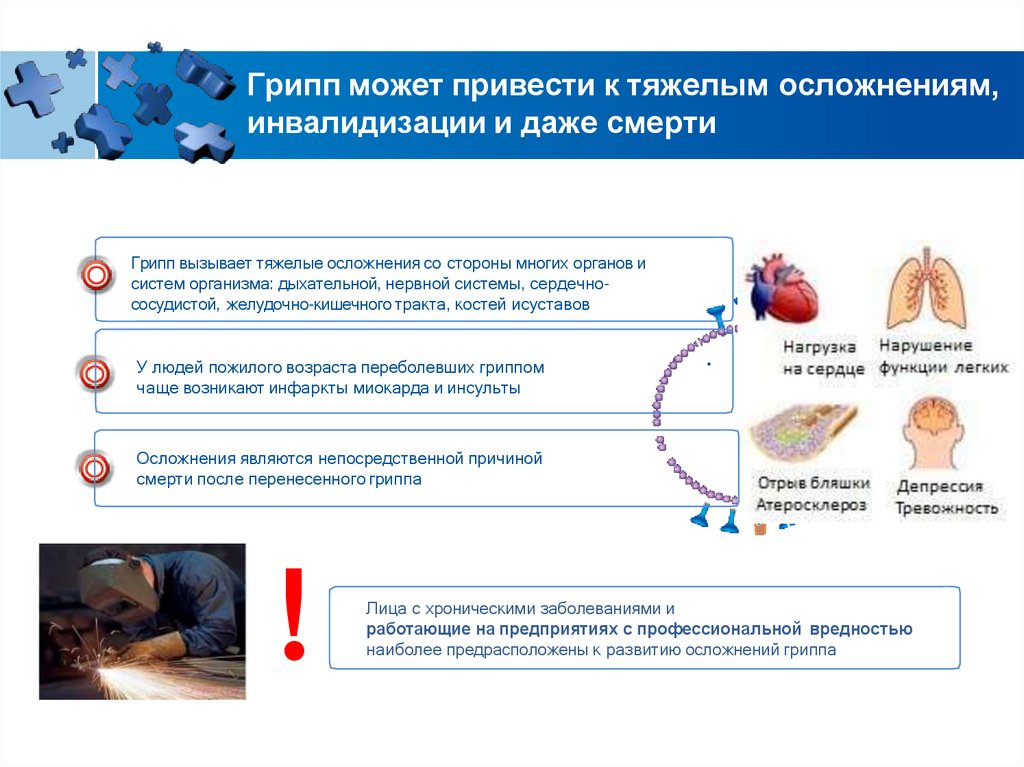 Грипп может привести к тяжелым осложнениям, инвалидизации и даже смерти

Грипп вызывает тяжелые осложнения со стороны многих органов и систем организма: дыхательной, нервной системы, сердечно-сосудистой, желудочно-кишечного тракта, костей исуставов

У людей пожилого возраста переболевших гриппом чаще возникают инфаркты миокарда и инсульты

Осложнения являются непосредственной причиной смерти после перенесенного гриппа

Нагрузка на сердце

Нарушение функции легких

Отрыв бляшки Атеросклероз

Депрессия Тревожность

!

Лица с хроническими заболеваниями и работающие на предприятиях с профессиональной вредностью наиболее предрасположены к развитию осложнений гриппа